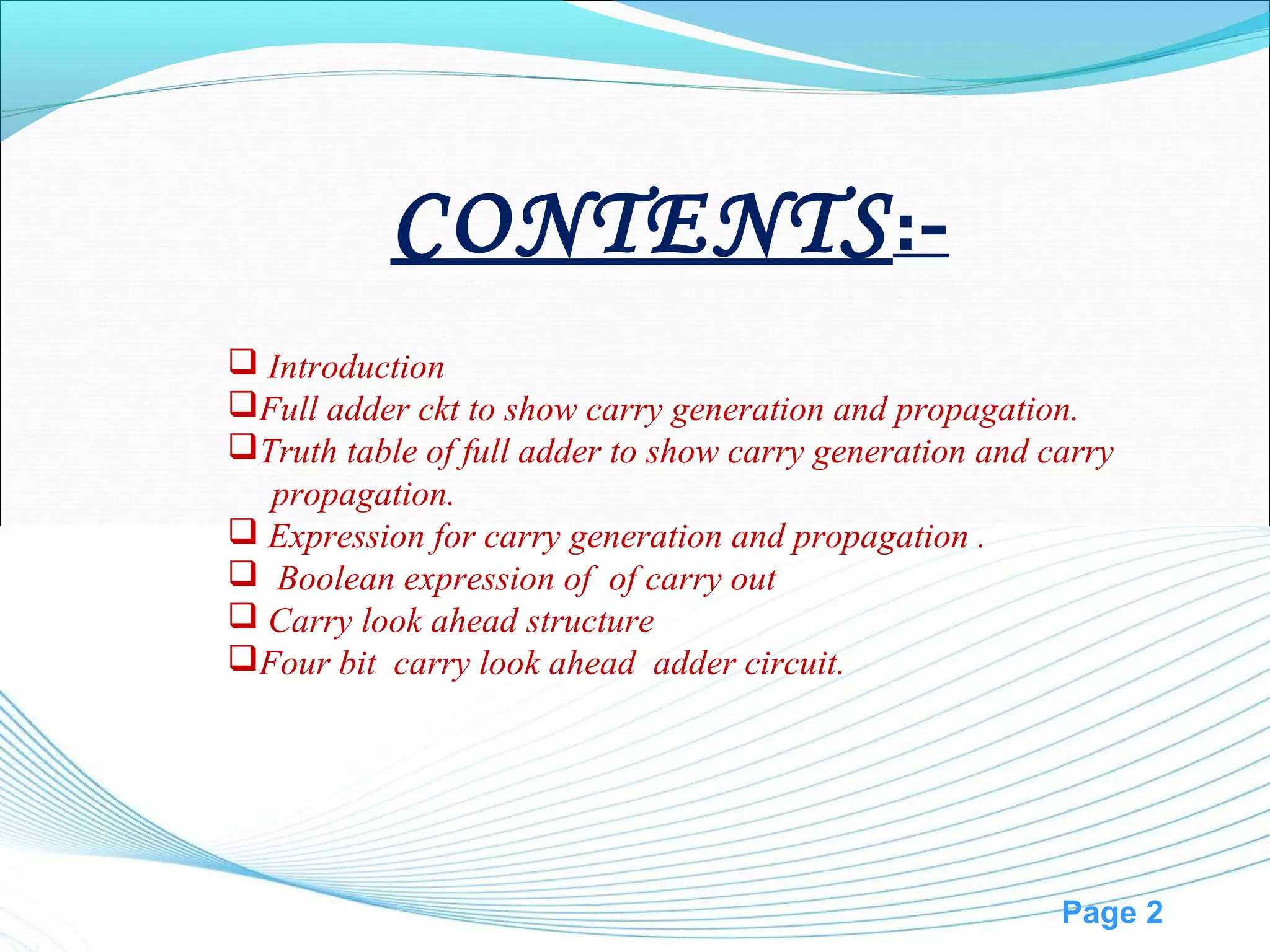 CONTENTS:-

❑ Introduction
❑Full adder ckt to show carry generation and propagation.
❑Truth table of full adder to show carry generation and carry propagation.
❑ Expression for carry generation and propagation .
❑ Boolean expression of of carry out
❑ Carry look ahead structure
❑Four bit carry look ahead adder circuit.

Page 2